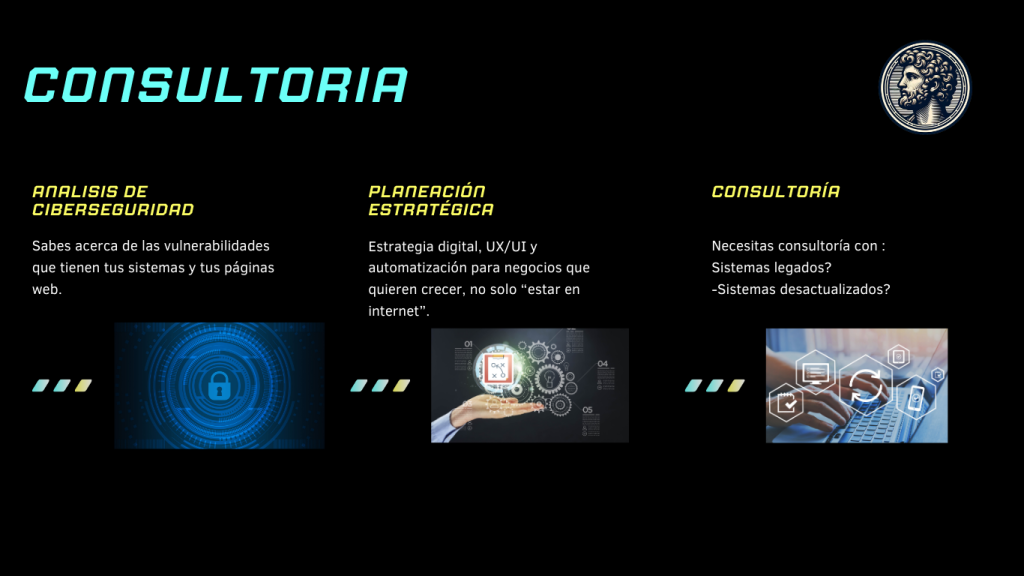 CONSULTORIA

ANALISIS DE CIBERSEGURIDAD

Sabes acerca de las vulnerabilidades que tienen tus sistemas y tus páginas web.

PLANEACIÓN ESTRATÉGICA

Estrategia digital, UX/UI y automatización para negocios que quieren crecer, no solo “estar en internet”.

01

04

05

CONSULTORÍA

Necesitas consultoría con :
Sistemas legados?
-Sistemas desactualizados?